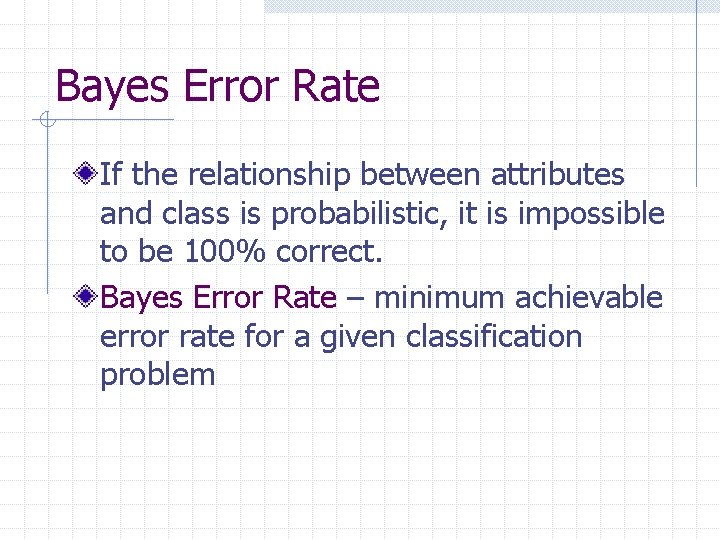 Bayes Error Rate

If the relationship between attributes and class is probabilistic, it is impossible to be 100% correct.

Bayes Error Rate – minimum achievable error rate for a given classification problem